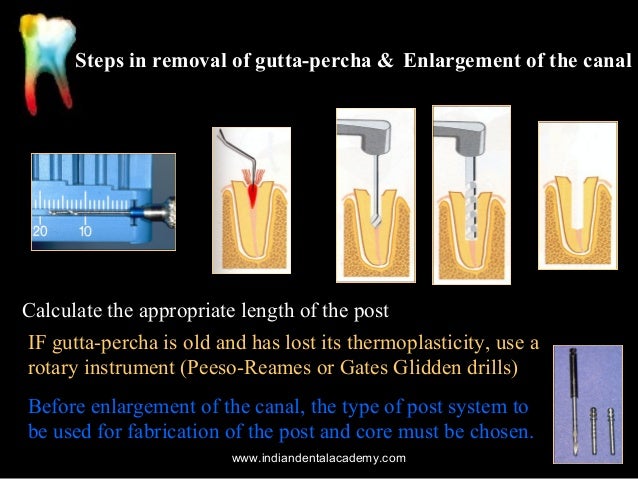 Steps in removal of gutta-percha & Enlargement of the canal

20 10

Calculate the appropriate length of the post

IF gutta-percha is old and has lost its thermoplasticity, use a rotary instrument (Peeso-Reames or Gates Glidden drills)

Before enlargement of the canal, the type of post system to be used for fabrication of the post and core must be chosen.

www.indiandentalacademy.com